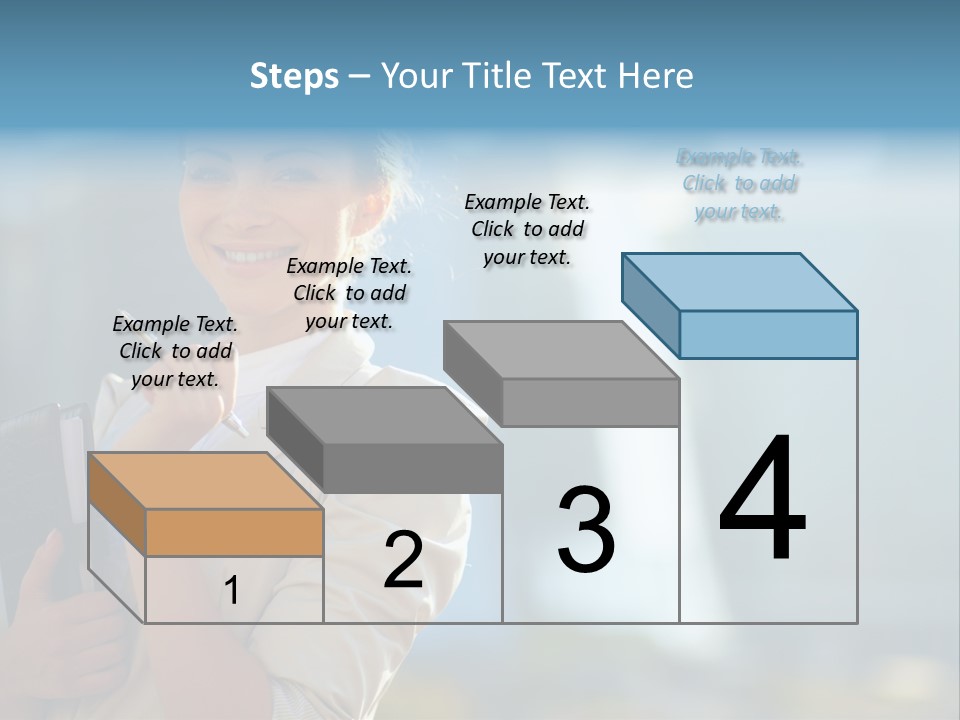 Steps – Your Title Text Here

Example Text. Click to add your text.

Example Text. Click to add your text.

Example Text. Click to add your text.

Example Text. Click to add your text.

1

2

3

4